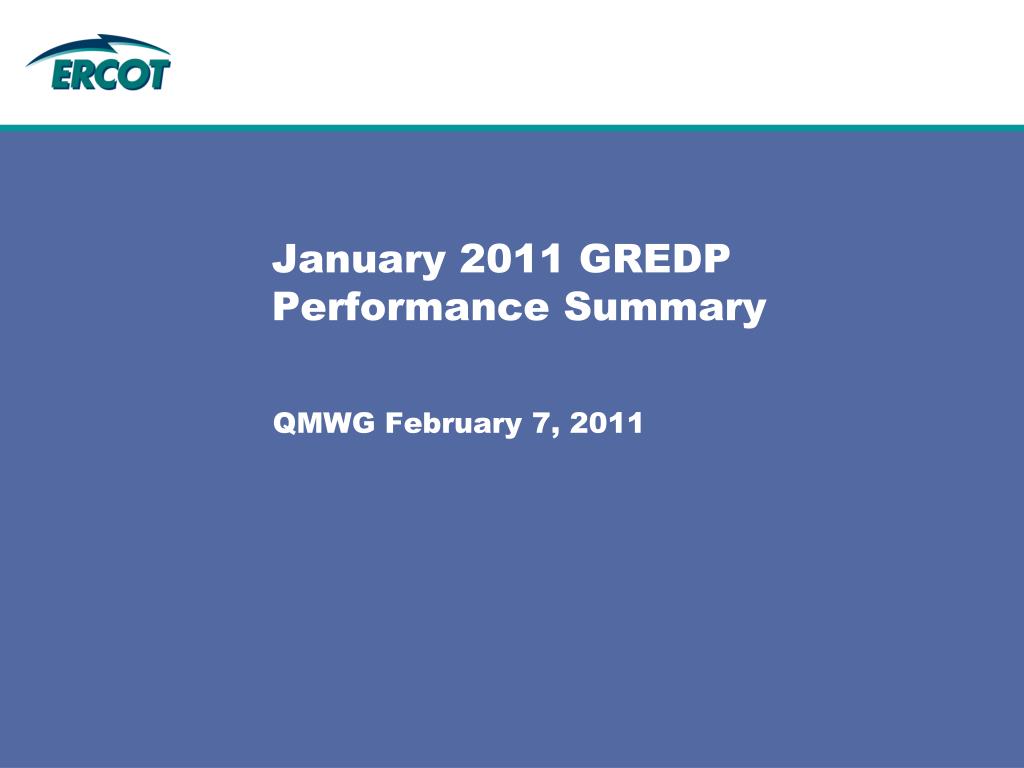 ERCOT

January 2011 GREDP Performance Summary

QMWG February 7, 2011